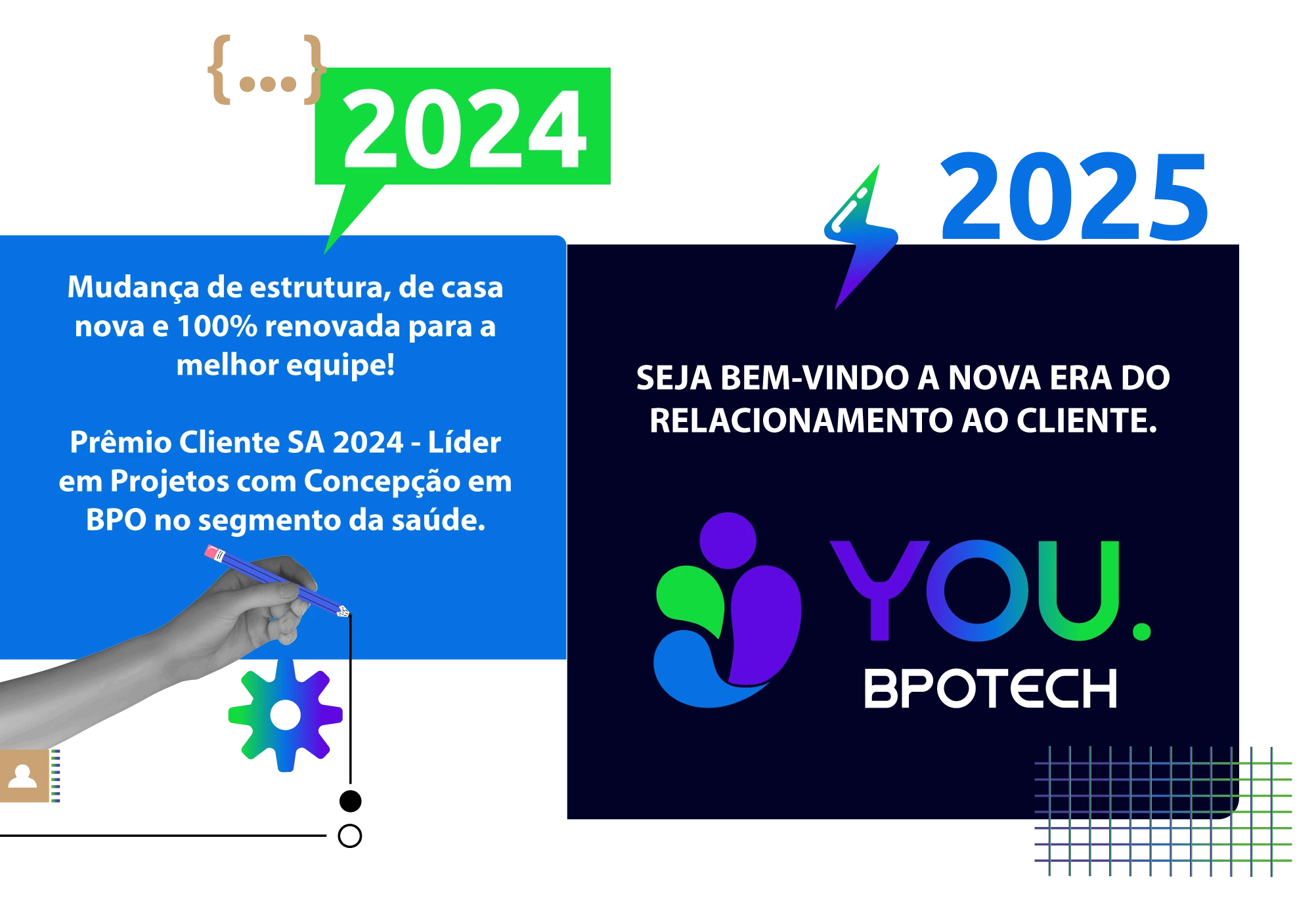 {...}

2024

Mudança de estrutura, de casa nova e 100% renovada para a melhor equipe!

Prêmio Cliente SA 2024 - Líder em Projetos com Concepção em BPO no segmento da saúde.

2025

SEJA BEM-VINDO A NOVA ERA DO RELACIONAMENTO AO CLIENTE.

YOU.
BPOTECH